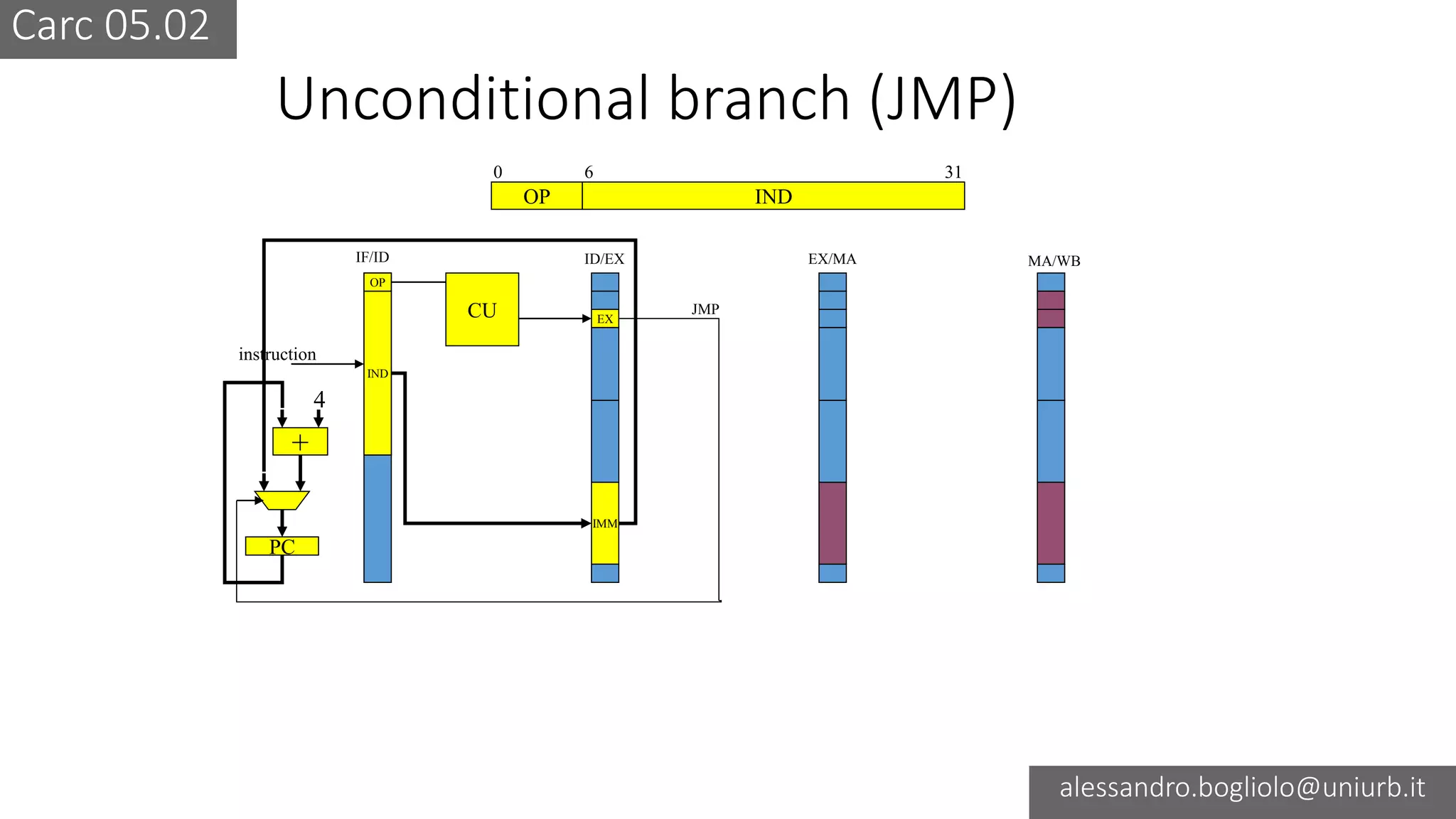 Carc 05.02

Unconditional branch (JMP)

0 6 31
OP IND

IF/ID
ID/EX
EX/MA
MA/WB

OP
CU
EX
JMP
instruction
IND
4
+
IMM
PC

alessandro.bogliolo@uniurb.it